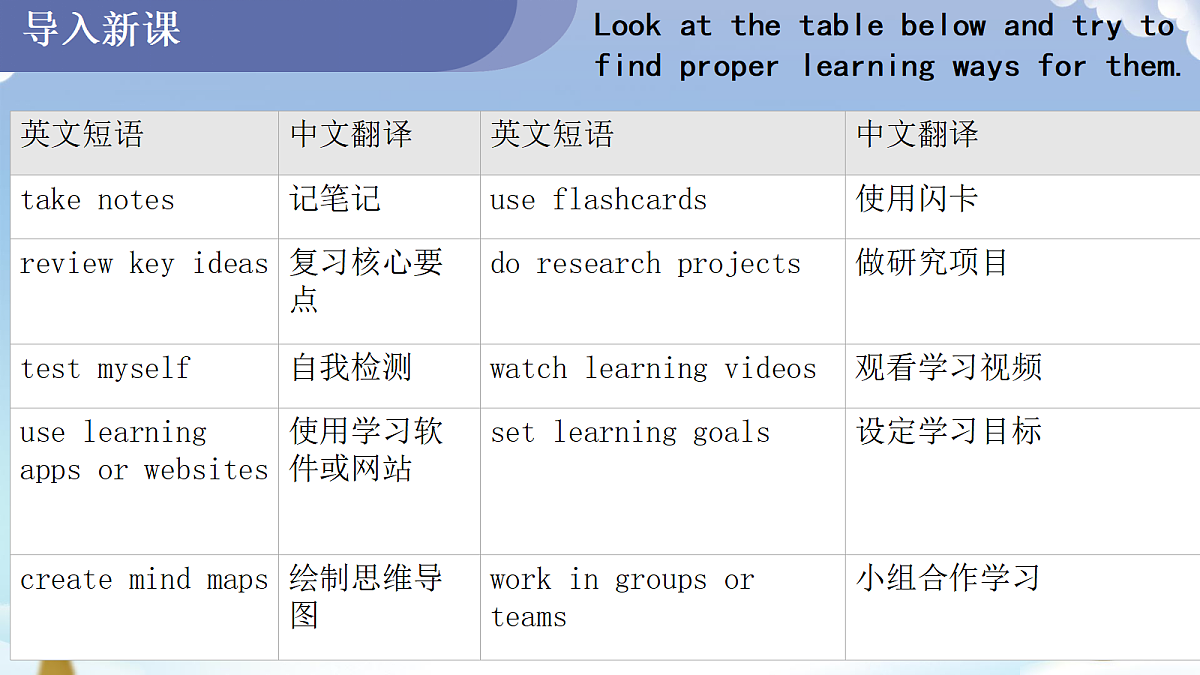 导入新课

Look at the table below and try to find proper learning ways for them.

| 英文短语 | 中文翻译 | 英文短语 | 中文翻译 |
|---|---|---|---|
| take notes | 记笔记 | use flashcards | 使用闪卡 |
| review key ideas | 复习核心要点 | do research projects | 做研究项目 |
| test myself | 自我检测 | watch learning videos | 观看学习视频 |
| use learning apps or websites | 使用学习软件或网站 | set learning goals | 设定学习目标 |
| create mind maps | 绘制思维导图 | work in groups or teams | 小组合作学习 |